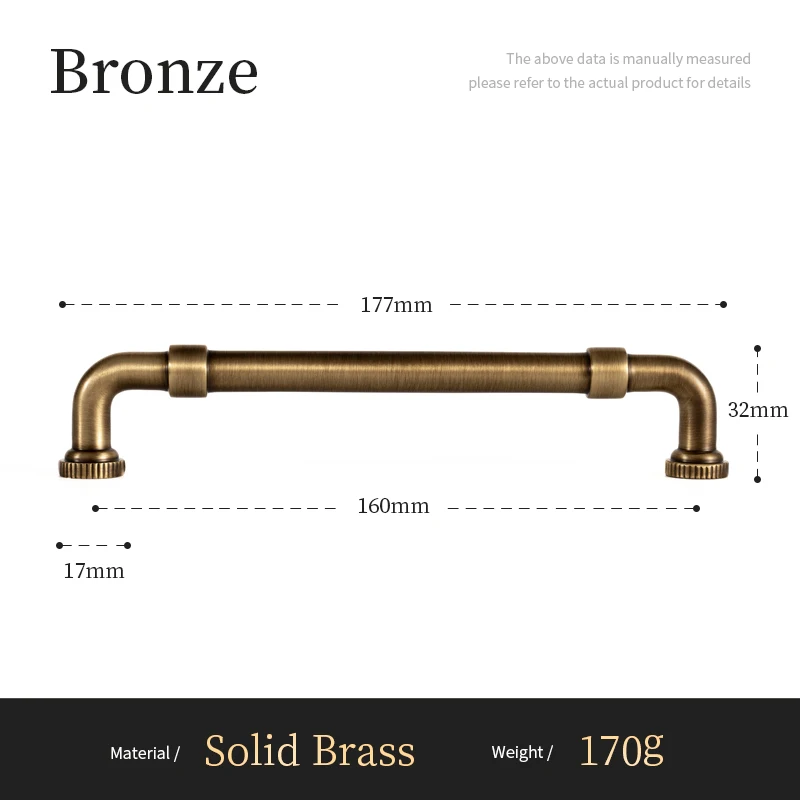 Bronze

The above data is manually measured
please refer to the actual product for details

177mm

32mm

160mm

17mm

Material / Solid Brass Weight / 170g